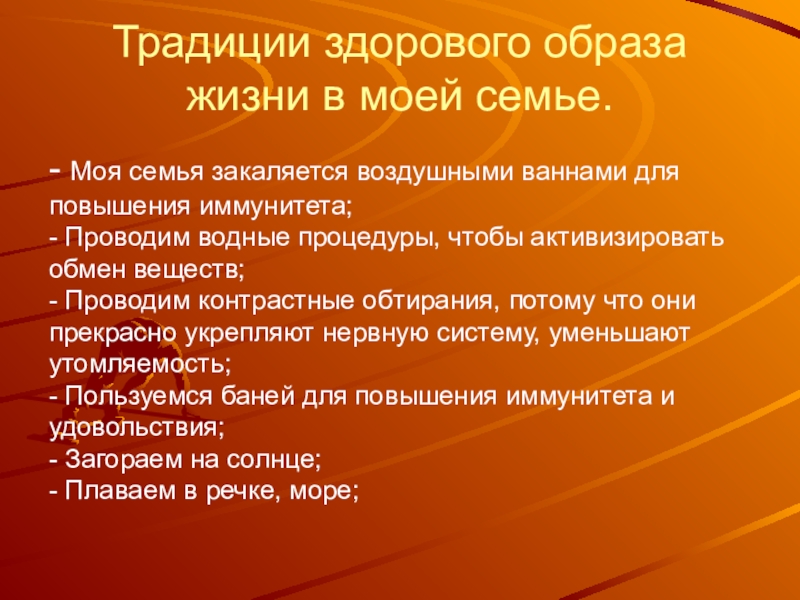 Традиции здорового образа жизни в моей семье.

- Моя семья закаляется воздушными ваннами для повышения иммунитета;
- Проводим водные процедуры, чтобы активизировать обмен веществ;
- Проводим контрастные обтирания, потому что они прекрасно укрепляют нервную систему, уменьшают утомляемость;
- Пользуемся баней для повышения иммунитета и удовольствия;
- Загораем на солнце;
- Плаваем в речке, море;